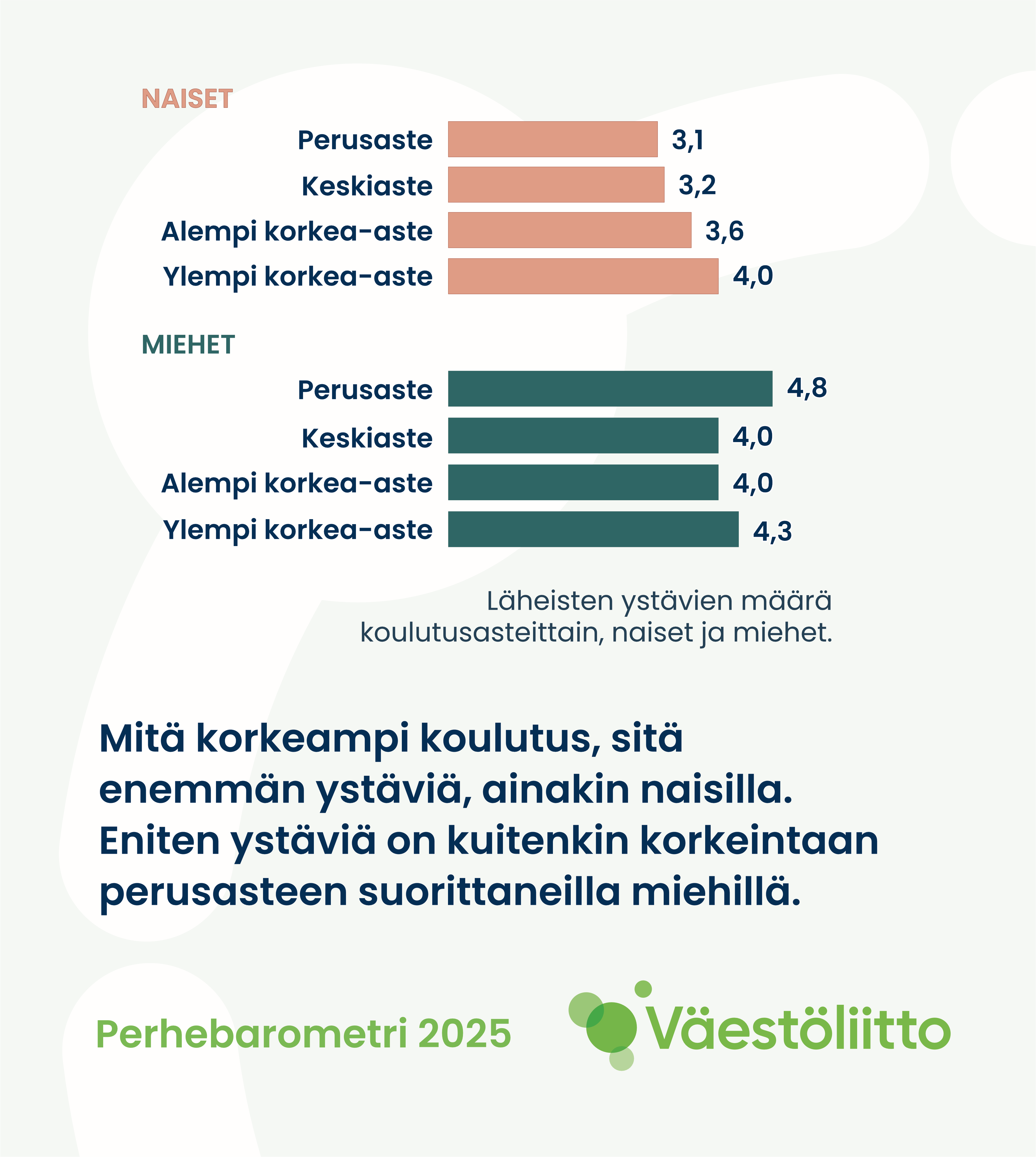 NAISET

Perusaste 3,1
Keskiaste 3,2
Alempi korkea-aste 3,6
Ylempi korkea-aste 4,0

MIEHET

Perusaste 4,8
Keskiaste 4,0
Alempi korkea-aste 4,0
Ylempi korkea-aste 4,3

Läheisten ystävien määrä koulutusasteittain, naiset ja miehet.

Mitä korkeampi koulutus, sitä enemmän ystäviä, ainakin naisilla. Eniten ystäviä on kuitenkin korkeintaan perusasteen suorittaneilla miehillä.

Perhebarometri 2025

Väestöliitto